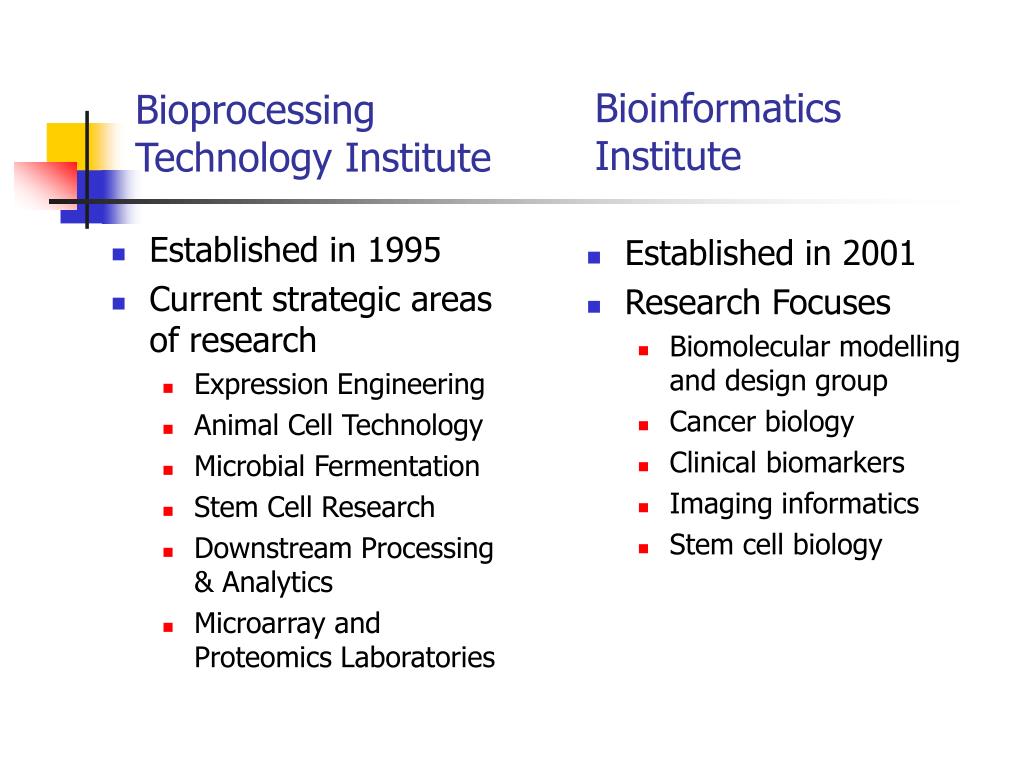 Bioprocessing Technology Institute

- Established in 1995
- Current strategic areas of research
  - Expression Engineering
  - Animal Cell Technology
  - Microbial Fermentation
  - Stem Cell Research
  - Downstream Processing & Analytics
  - Microarray and Proteomics Laboratories

Bioinformatics Institute

- Established in 2001
- Research Focuses
  - Biomolecular modelling and design group
  - Cancer biology
  - Clinical biomarkers
  - Imaging informatics
  - Stem cell biology